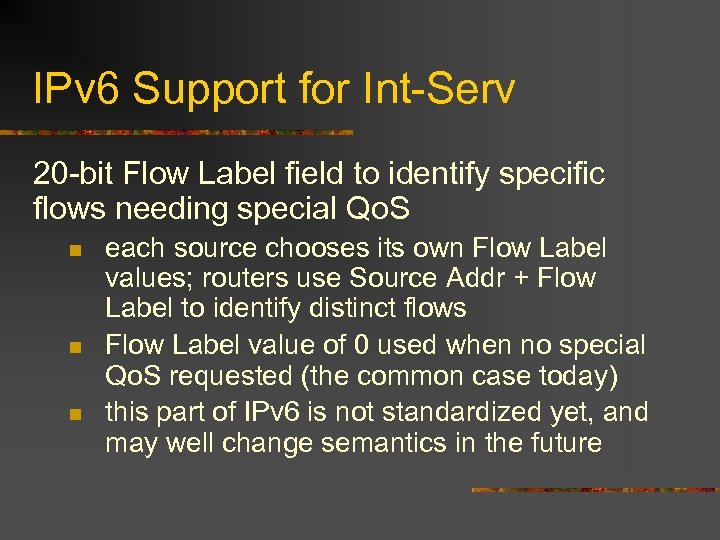 IPv6 Support for Int-Serv

20-bit Flow Label field to identify specific flows needing special QoS

- each source chooses its own Flow Label values; routers use Source Addr + Flow Label to identify distinct flows
- Flow Label value of 0 used when no special QoS requested (the common case today)
- this part of IPv6 is not standardized yet, and may well change semantics in the future